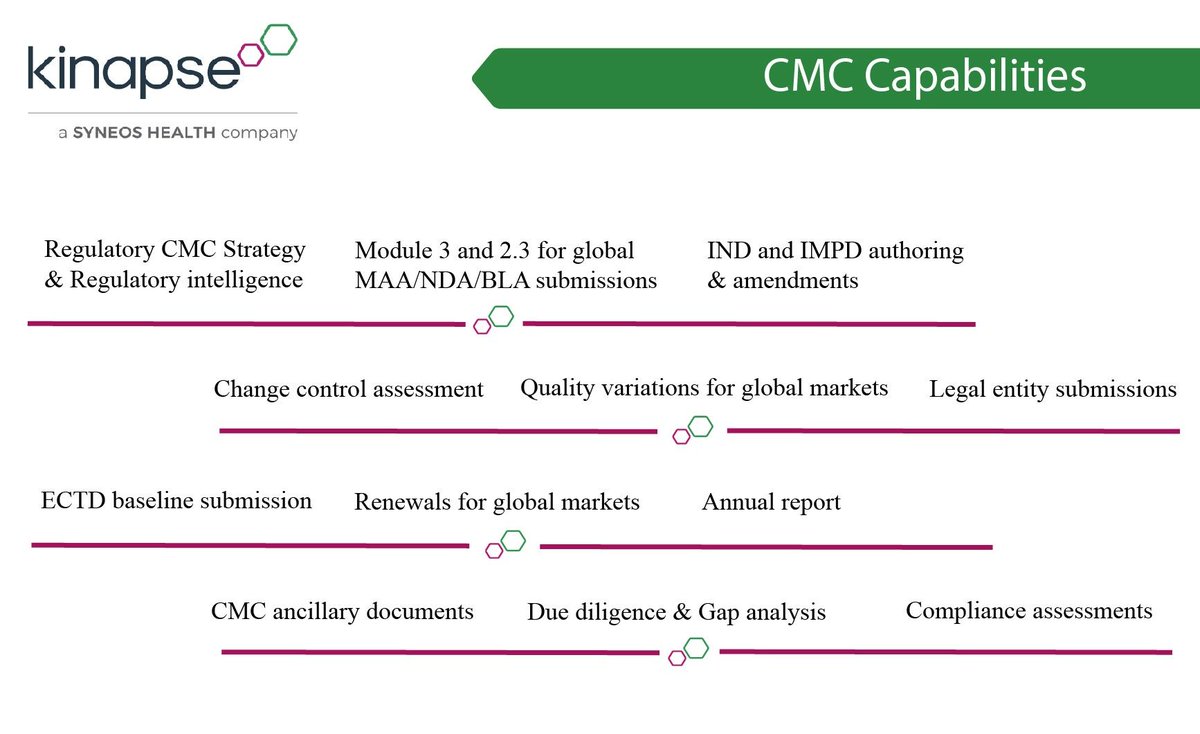 kinapse

a SYNEOS HEALTH company

CMC Capabilities

Regulatory CMC Strategy & Regulatory intelligence

Module 3 and 2.3 for global MAA/NDA/BLA submissions

IND and IMPD authoring & amendments

Change control assessment

Quality variations for global markets

Legal entity submissions

ECTD baseline submission

Renewals for global markets

Annual report

CMC ancillary documents

Due diligence & Gap analysis

Compliance assessments